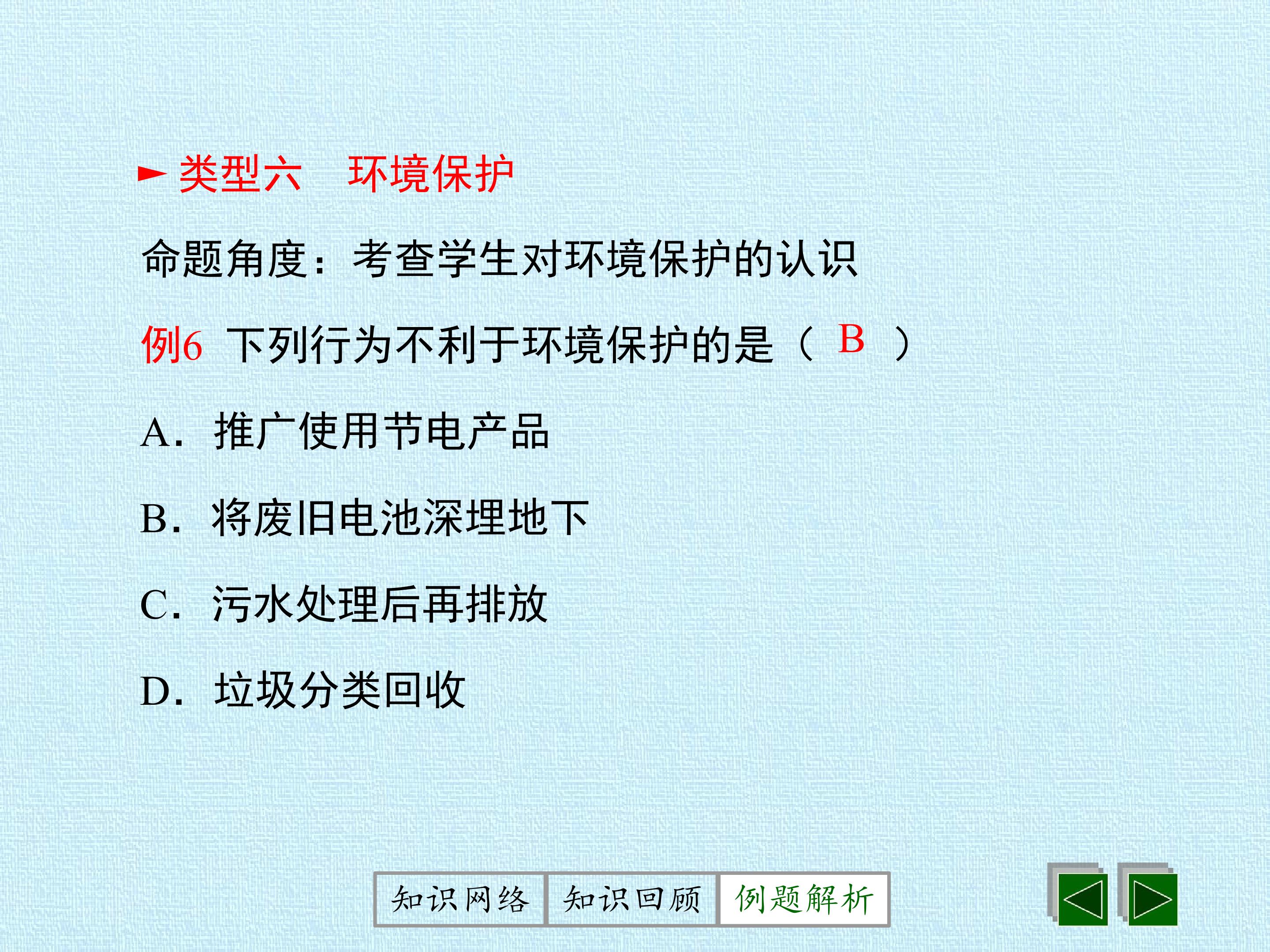 ► 类型六　环境保护

命题角度：考查学生对环境保护的认识

例6 下列行为不利于环境保护的是（ B ）

A．推广使用节电产品

B．将废旧电池深埋地下

C．污水处理后再排放

D．垃圾分类回收

知识网络　知识回顾　例题解析